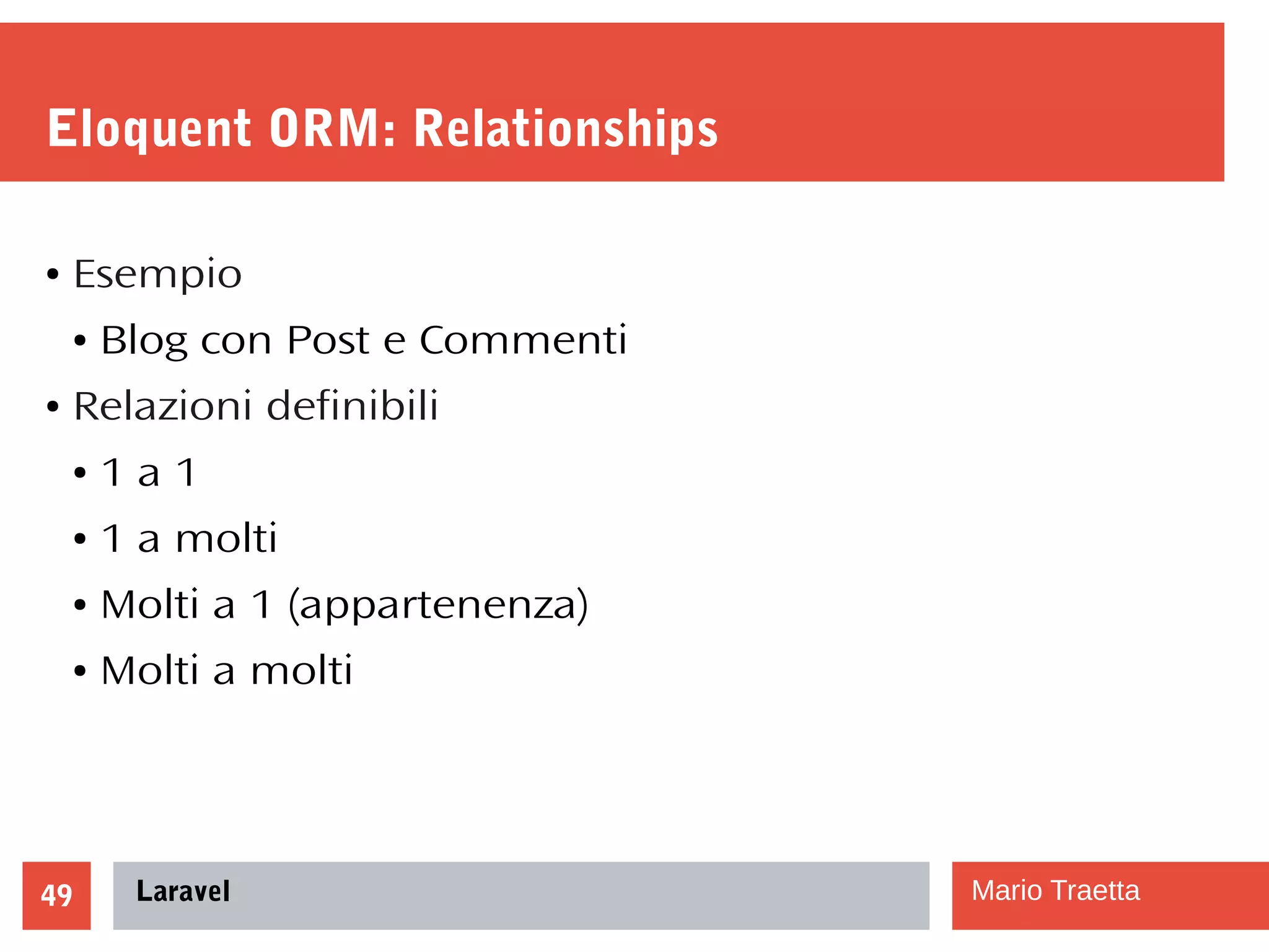 Eloquent ORM: Relationships

• Esempio
  • Blog con Post e Commenti
• Relazioni definibili
  • 1 a 1
  • 1 a molti
  • Molti a 1 (appartenenza)
  • Molti a molti

49 Laravel Mario Traetta